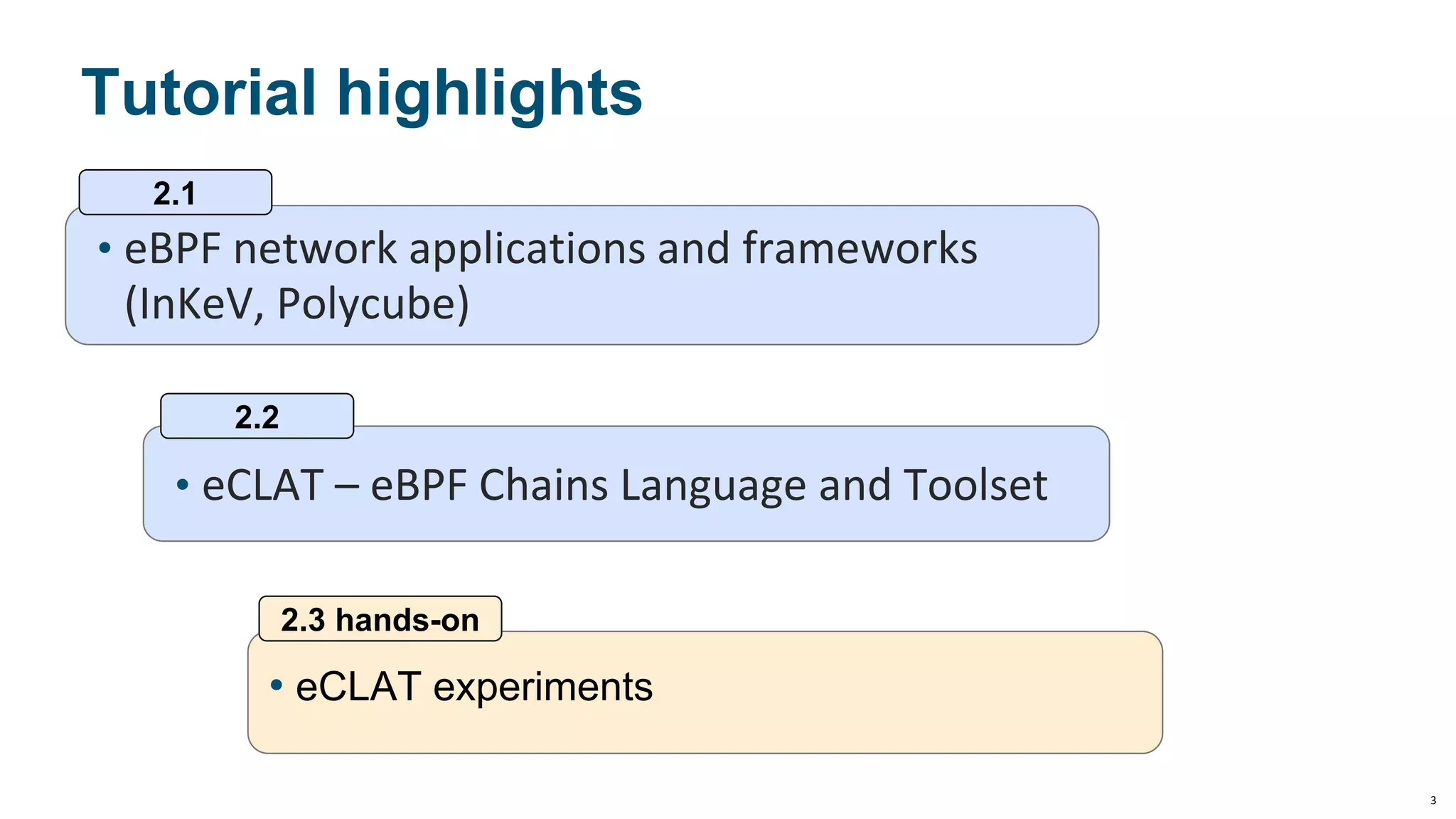 Tutorial highlights

2.1

• eBPF network applications and frameworks (InKeV, Polycube)

2.2

• eCLAT – eBPF Chains Language and Toolset

2.3 hands-on

• eCLAT experiments

3